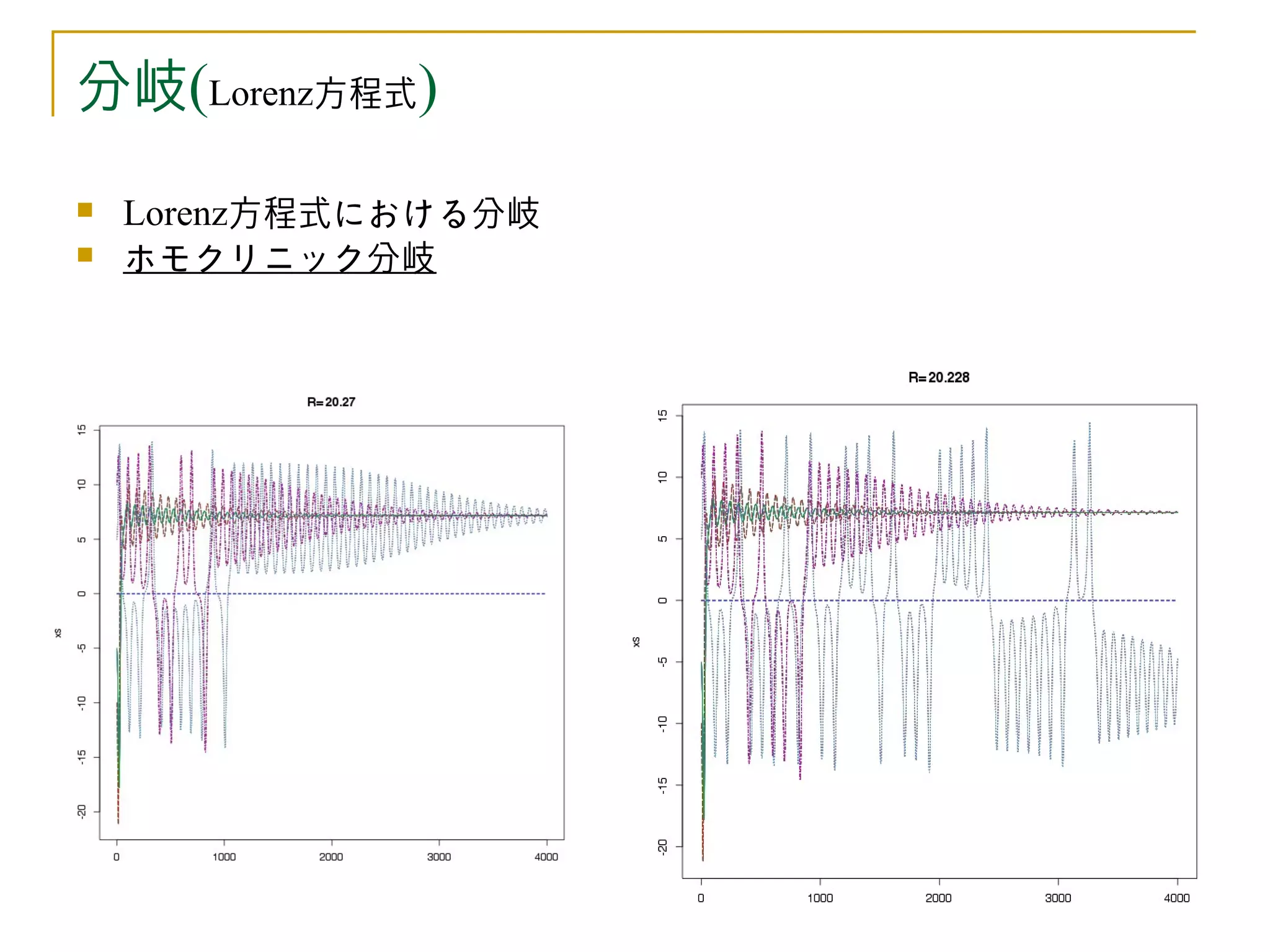 分岐(Lorenz方程式)

Lorenz方程式における分岐
ホモクリニック分岐

R=20.27

xs

15
10
5
0
-5
-10
-15
-20

0
1000
2000
3000
4000

R=20.228

xs

15
10
5
0
-5
-10
-15
-20

0
1000
2000
3000
4000